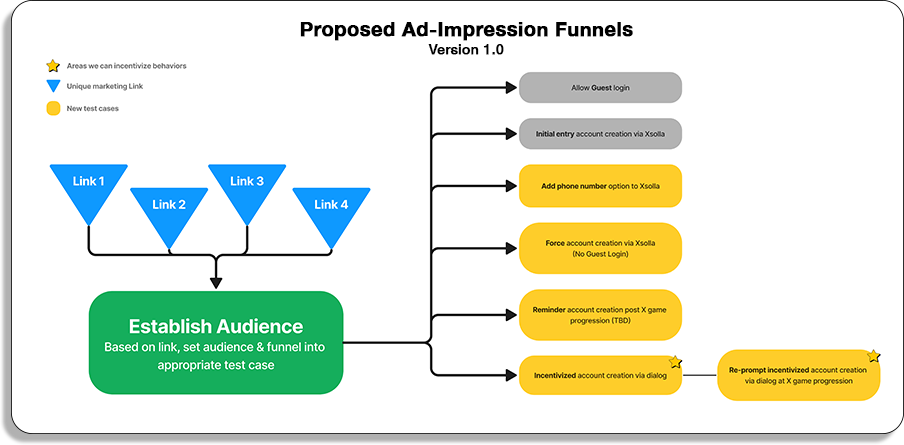 Proposed Ad-Impression Funnels
Version 1.0

Areas we can incentivize behaviors
Unique marketing Link
New test cases

Link 1
Link 2
Link 3
Link 4

Establish Audience
Based on link, set audience & funnel into appropriate test case

Allow Guest login

Initial entry account creation via Xsolla

Add phone number option to Xsolla

Force account creation via Xsolla (No Guest Login)

Reminder account creation post X game progression (TBD)

Incentivized account creation via dialog

Re-prompt incentivized account creation via dialog at X game progression